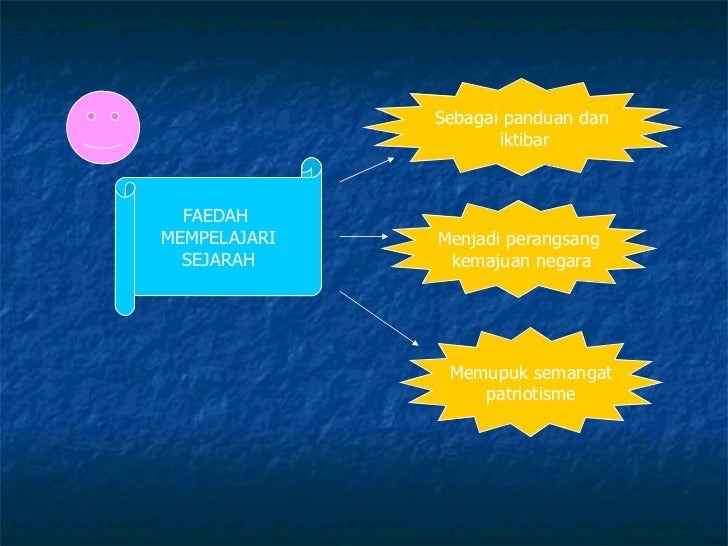 FAEDAH MEMPELAJARI SEJARAH

Sebagai panduan dan iktibar

Menjadi perangsang kemajuan negara

Memupuk semangat patriotisme